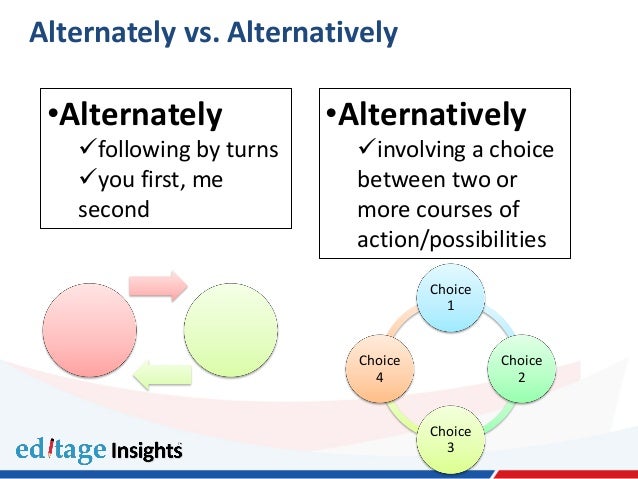 Alternately vs. Alternatively

•Alternately
✓following by turns
✓you first, me second

•Alternatively
✓involving a choice between two or more courses of action/possibilities

Choice 1

Choice 2

Choice 3

Choice 4

editage Insights